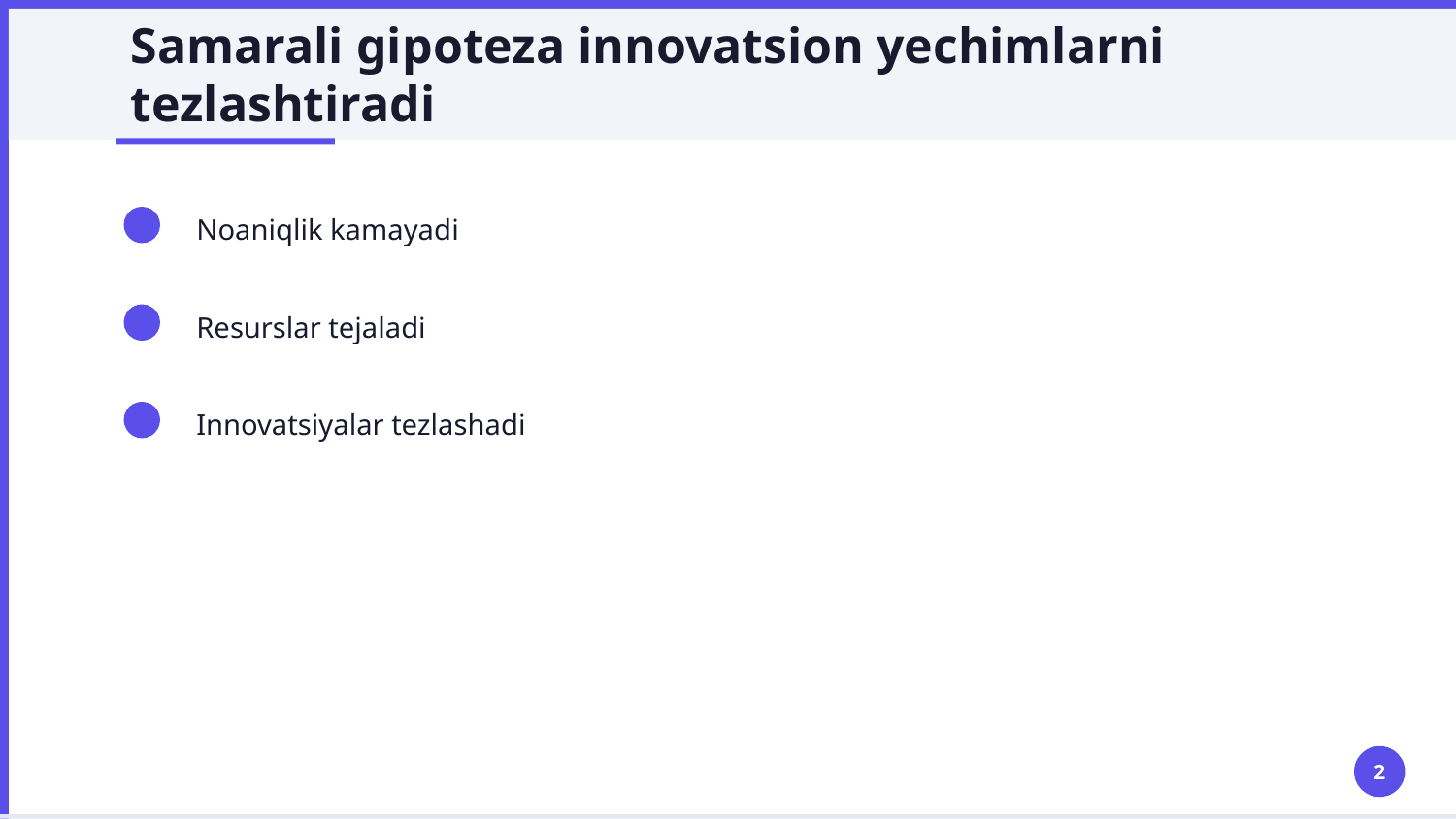 Samarali gipoteza innovatsion yechimlarni tezlashtiradi

Noaniqlik kamayadi

Resurslar tejaladi

Innovatsiyalar tezlashadi

2